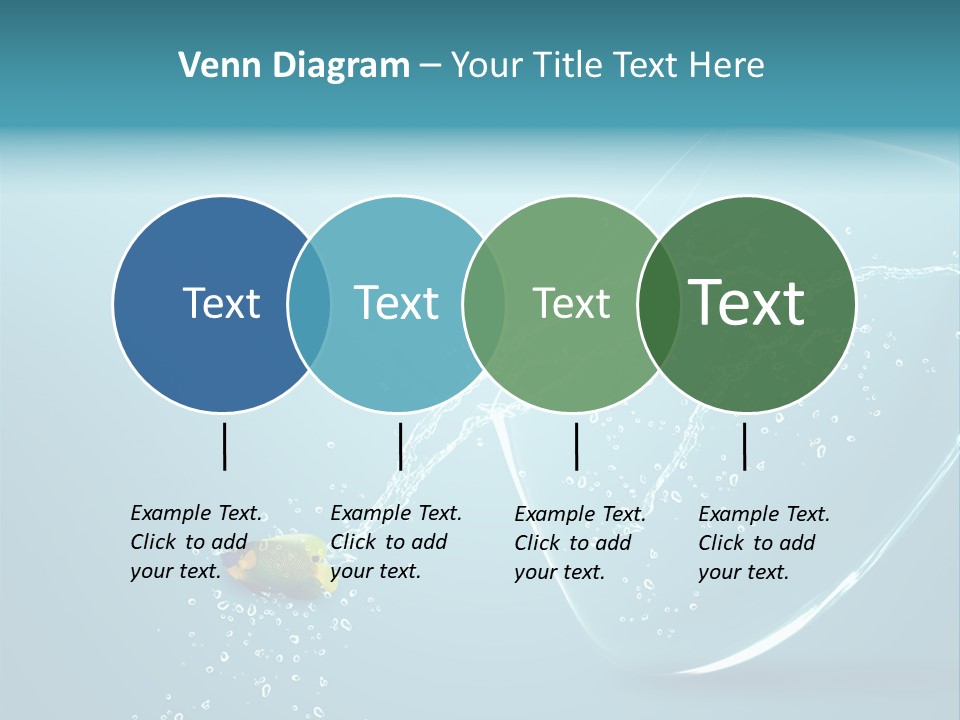 Venn Diagram – Your Title Text Here

Text

Text

Text

Text

Example Text. Click to add your text.

Example Text. Click to add your text.

Example Text. Click to add your text.

Example Text. Click to add your text.